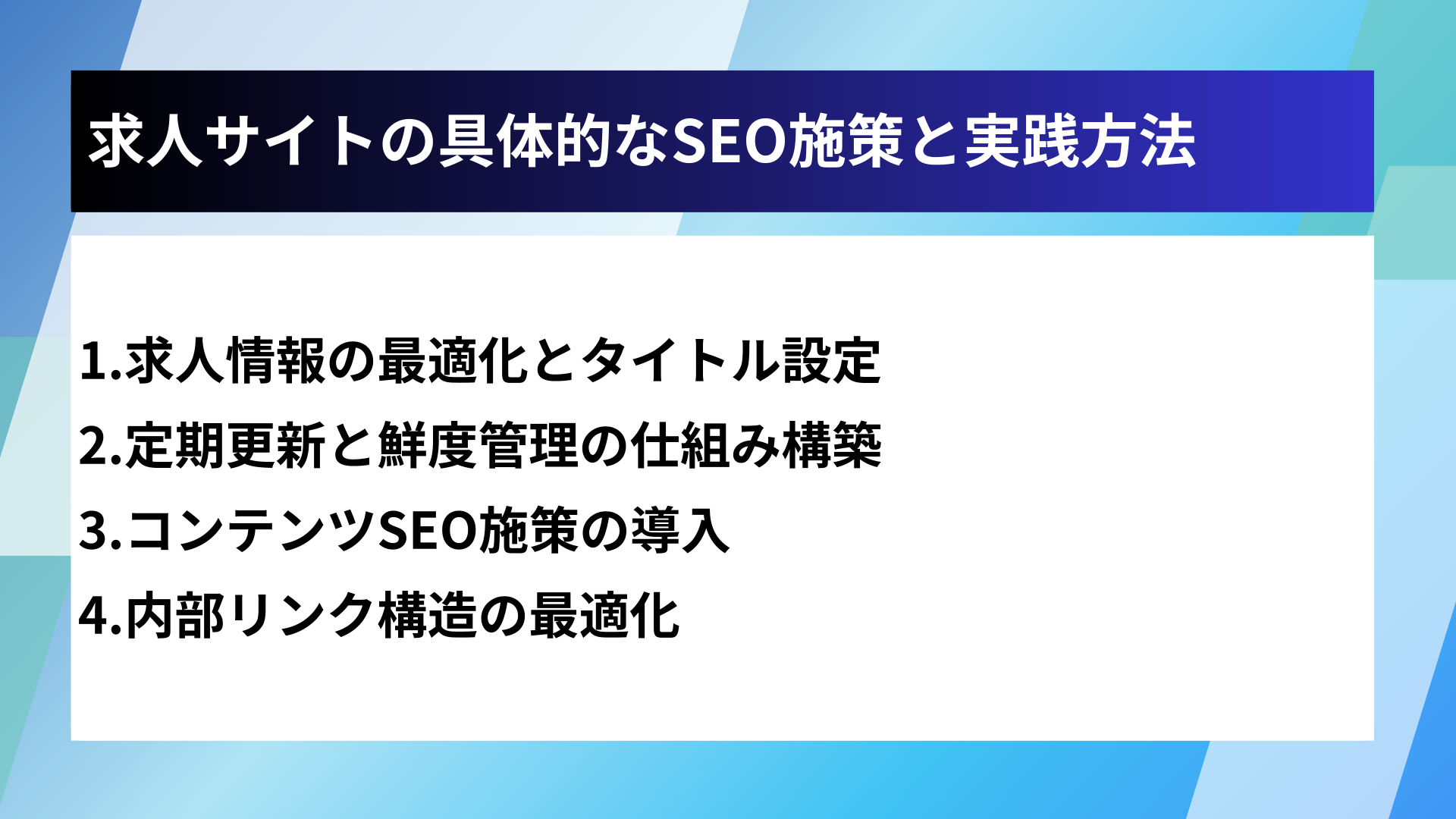 求人サイトの具体的なSEO施策と実践方法

1.求人情報の最適化とタイトル設定
2.定期更新と鮮度管理の仕組み構築
3.コンテンツSEO施策の導入
4.内部リンク構造の最適化